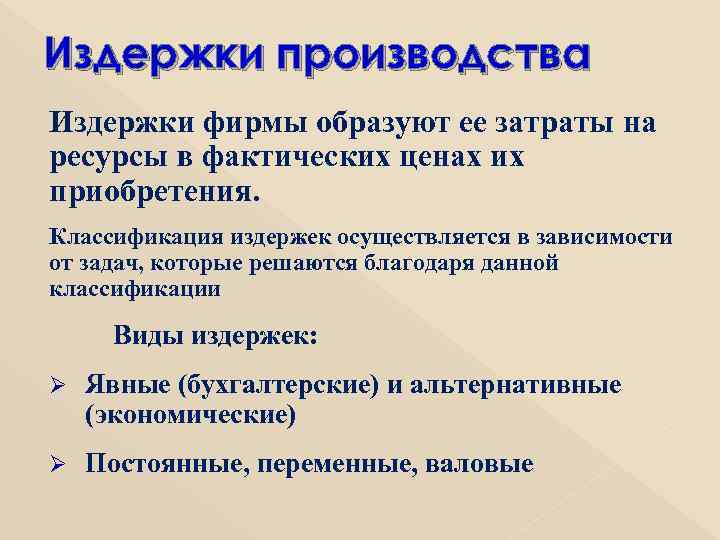 Издержки производства

Издержки фирмы образуют ее затраты на ресурсы в фактических ценах их приобретения.

Классификация издержек осуществляется в зависимости от задач, которые решаются благодаря данной классификации

Виды издержек:

➢ Явные (бухгалтерские) и альтернативные (экономические)

➢ Постоянные, переменные, валовые